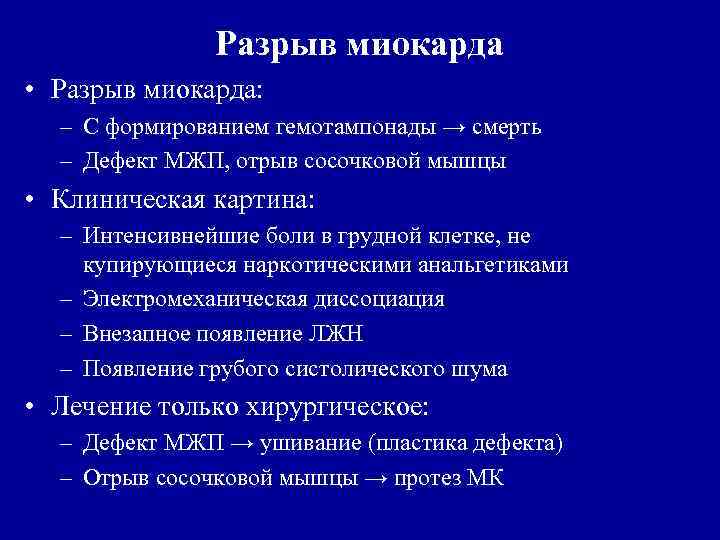 Разрыв миокарда

• Разрыв миокарда:
– С формированием гемотампонады → смерть
– Дефект МЖП, отрыв сосочковой мышцы

• Клиническая картина:
– Интенсивнейшие боли в грудной клетке, не купирующиеся наркотическими анальгетиками
– Электромеханическая диссоциация
– Внезапное появление ЛЖН
– Появление грубого систолического шума

• Лечение только хирургическое:
– Дефект МЖП → ушивание (пластика дефекта)
– Отрыв сосочковой мышцы → протез МК